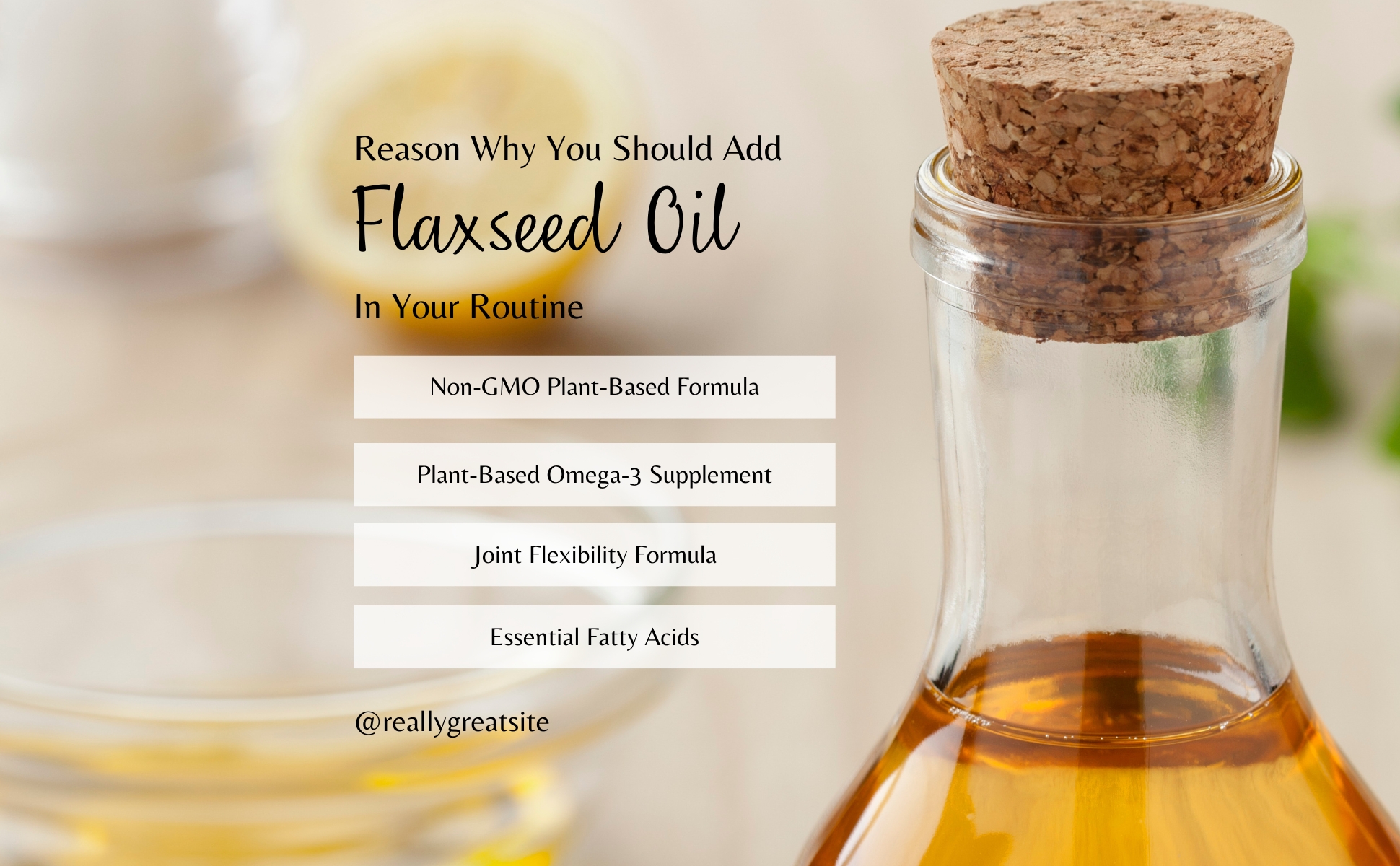 Reason Why You Should Add
Flaxseed Oil
In Your Routine

Non-GMO Plant-Based Formula

Plant-Based Omega-3 Supplement

Joint Flexibility Formula

Essential Fatty Acids

@reallygreatsite